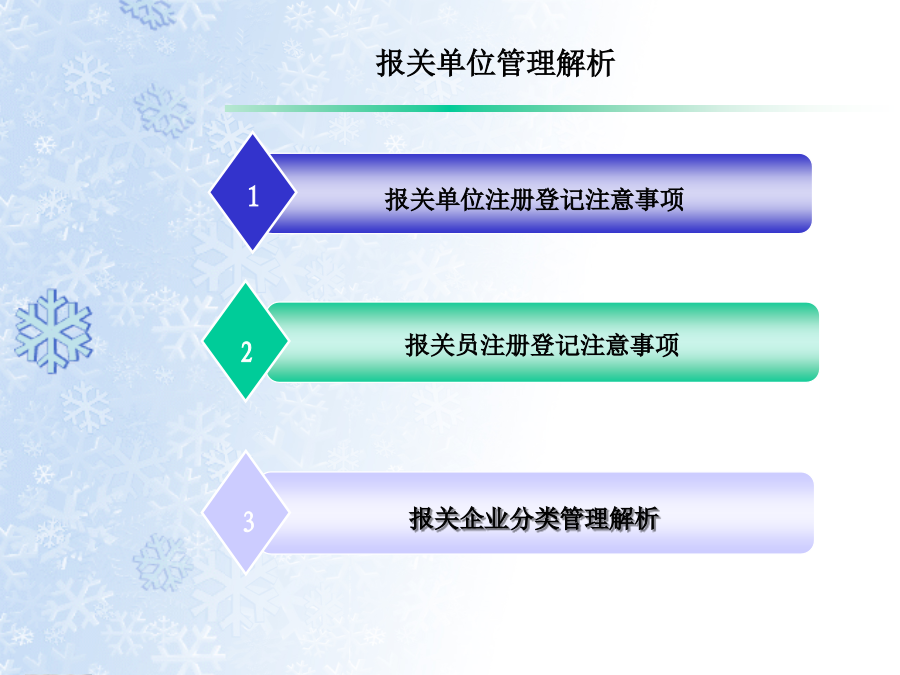 报关单位管理解析

1

报关单位注册登记注意事项

2

报关员注册登记注意事项

3

报关企业分类管理解析